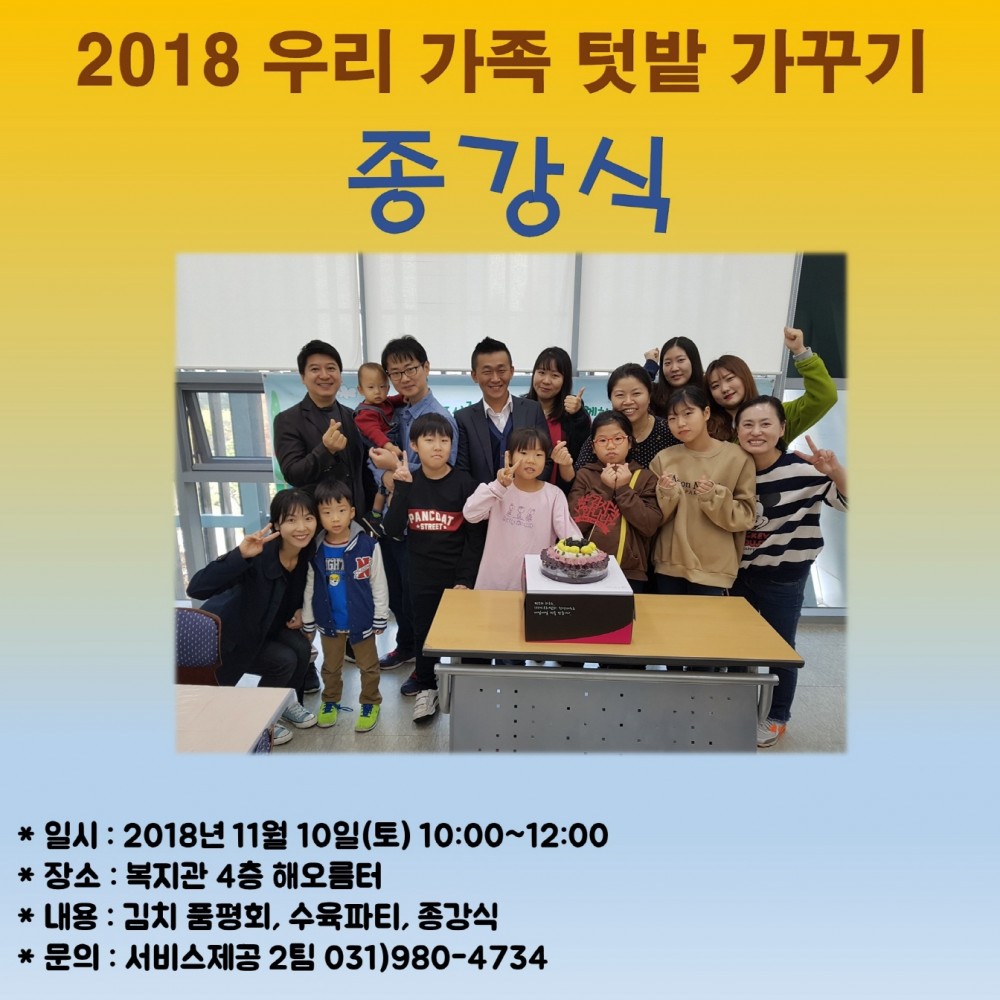 2018 우리 가족 텃밭 가꾸기

종강식

PANCOAT STREET

* 일시 : 2018년 11월 10일(토) 10:00~12:00
* 장소 : 복지관 4층 해오름터
* 내용 : 김치 품평회, 수육파티, 종강식
* 문의 : 서비스제공 2팀 031)980-4734